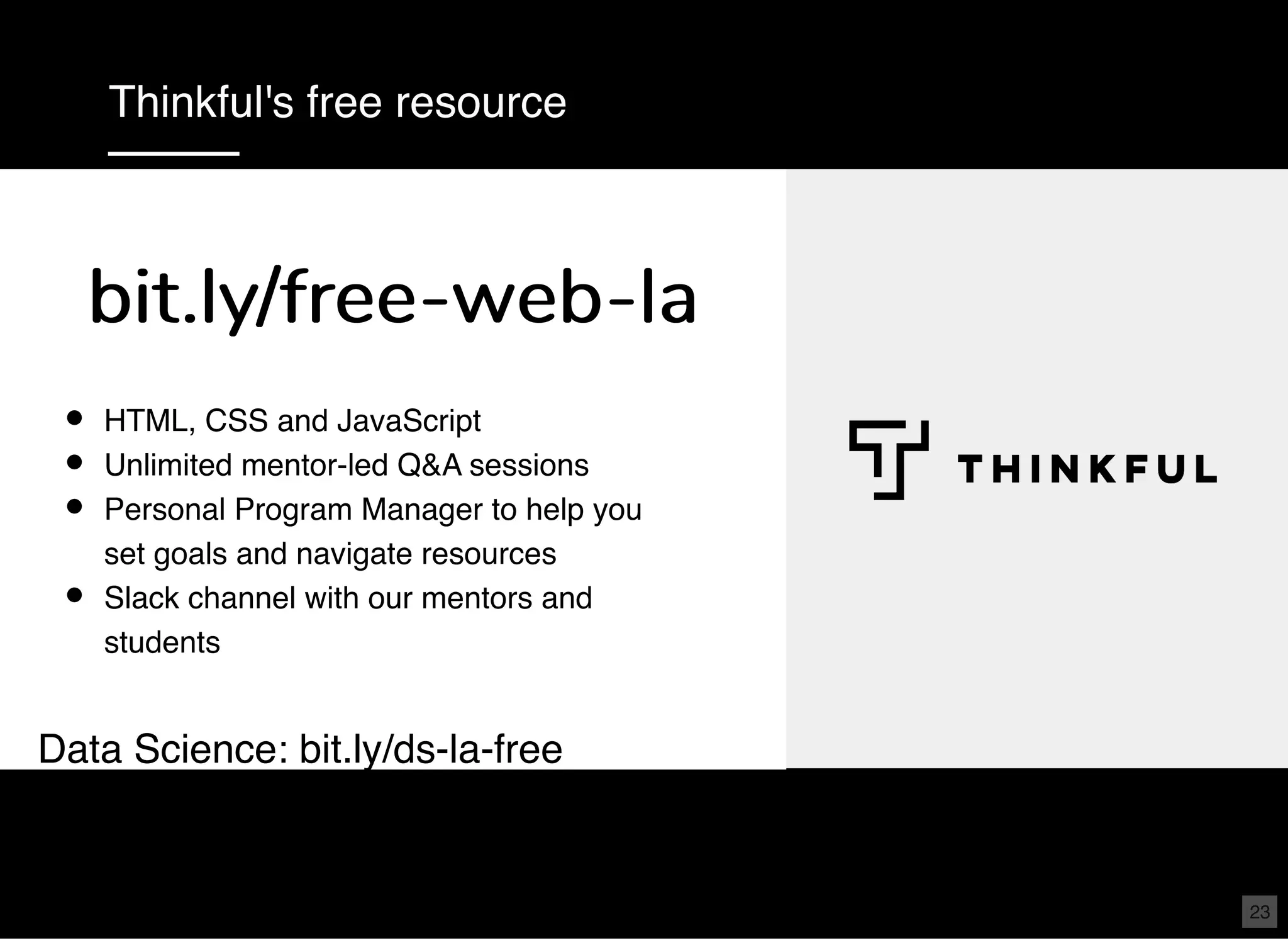 Thinkful's free resource

bit.ly/free-web-la

- HTML, CSS and JavaScript
- Unlimited mentor-led Q&A sessions
- Personal Program Manager to help you set goals and navigate resources
- Slack channel with our mentors and students

Data Science: bit.ly/ds-la-free

THINKFUL

23